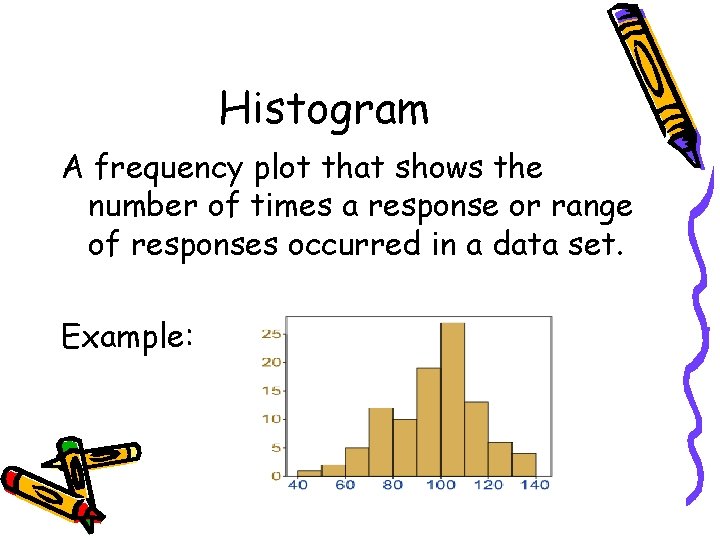 Histogram

A frequency plot that shows the number of times a response or range of responses occurred in a data set.

Example:

25
20
15
10
5
0
40 60 80 100 120 140